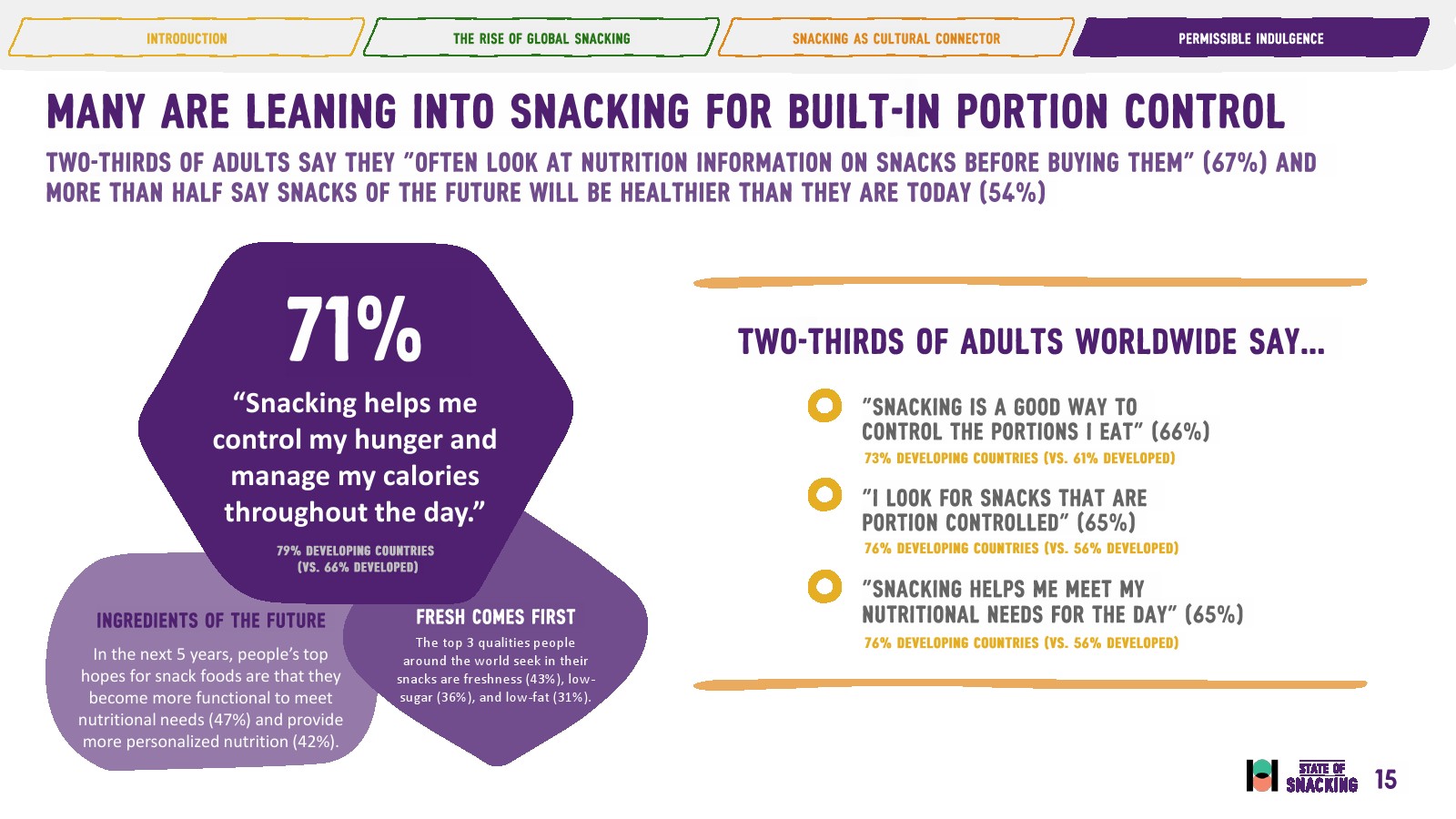 INTRODUCTION

THE RISE OF GLOBAL SNACKING

SNACKING AS CULTURAL CONNECTOR

PERMISSIBLE INDULGENCE

MANY ARE LEANING INTO SNACKING FOR BUILT-IN PORTION CONTROL

TWO-THIRDS OF ADULTS SAY THEY "OFTEN LOOK AT NUTRITION INFORMATION ON SNACKS BEFORE BUYING THEM" (67%) AND MORE THAN HALF SAY SNACKS OF THE FUTURE WILL BE HEALTHIER THAN THEY ARE TODAY (54%)

71%

“Snacking helps me control my hunger and manage my calories throughout the day.”

79% DEVELOPING COUNTRIES (VS. 66% DEVELOPED)

INGREDIENTS OF THE FUTURE

In the next 5 years, people’s top hopes for snack foods are that they become more functional to meet nutritional needs (47%) and provide more personalized nutrition (42%).

FRESH COMES FIRST

The top 3 qualities people around the world seek in their snacks are freshness (43%), low-sugar (36%), and low-fat (31%).

TWO-THIRDS OF ADULTS WORLDWIDE SAY...

"SNACKING IS A GOOD WAY TO CONTROL THE PORTIONS I EAT" (66%)

73% DEVELOPING COUNTRIES (VS. 61% DEVELOPED)

"I LOOK FOR SNACKS THAT ARE PORTION CONTROLLED" (65%)

76% DEVELOPING COUNTRIES (VS. 56% DEVELOPED)

"SNACKING HELPS ME MEET MY NUTRITIONAL NEEDS FOR THE DAY" (65%)

76% DEVELOPING COUNTRIES (VS. 56% DEVELOPED)

STATE OF SNACKING 15